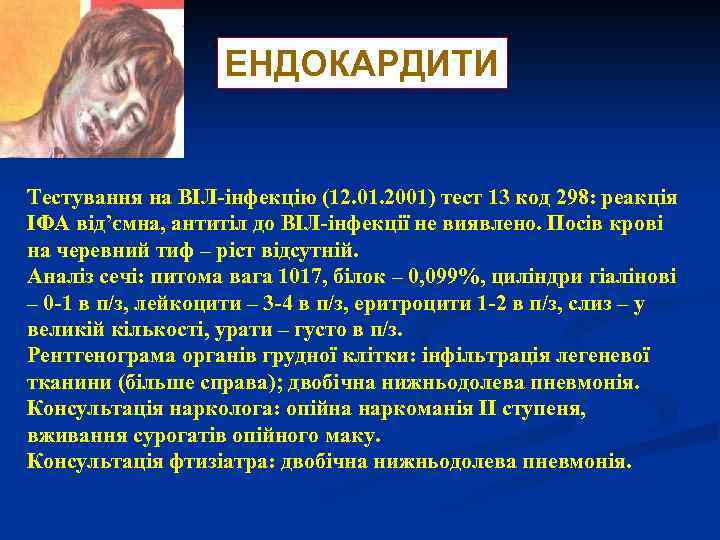 ЕНДОКАРДИТИ

Тестування на ВІЛ-інфекцію (12.01.2001) тест 13 код 298: реакція ІФА від'ємна, антитіл до ВІЛ-інфекції не виявлено. Посів крові на черевний тиф – ріст відсутній.
Аналіз сечі: питома вага 1017, білок – 0,099%, циліндри гіалінові – 0-1 в п/з, лейкоцити – 3-4 в п/з, еритроцити 1-2 в п/з, слиз – у великій кількості, урати – густо в п/з.
Рентгенограма органів грудної клітки: інфільтрація легеневої тканини (більше справа); двобічна нижньодолева пневмонія.
Консультація нарколога: опійна наркоманія II ступеня, вживання сурогатів опійного маку.
Консультація фтизіатра: двобічна нижньодолева пневмонія.